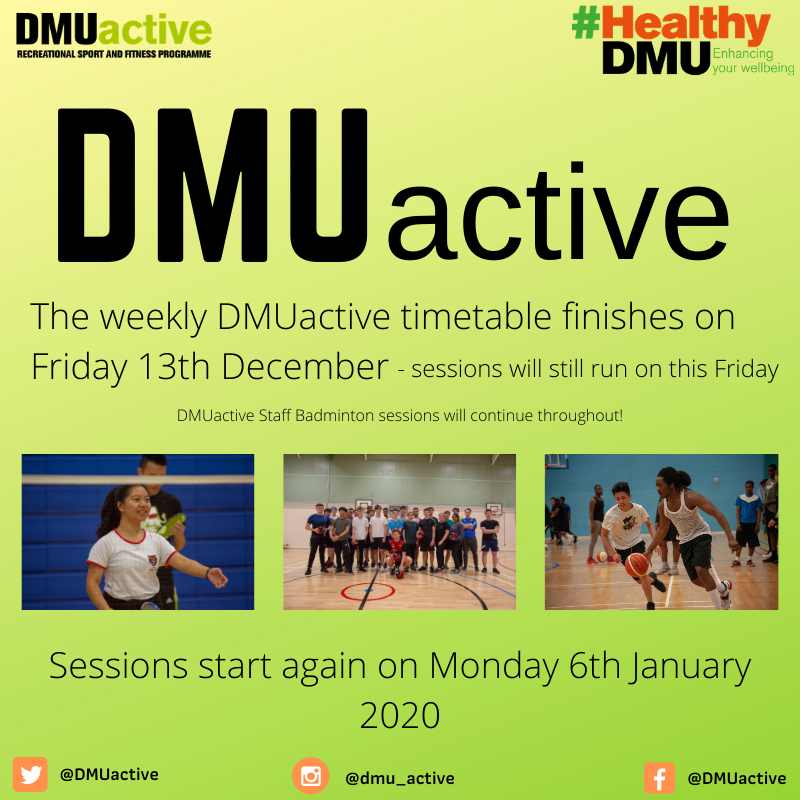 DMUactive
RECREATIONAL SPORT AND FITNESS PROGRAMME

#Healthy DMU Enhancing your wellbeing

DMUactive

The weekly DMUactive timetable finishes on Friday 13th December - sessions will still run on this Friday

DMUactive Staff Badminton sessions will continue throughout!

Sessions start again on Monday 6th January 2020

@DMUactive

@dmu_active

@DMUactive